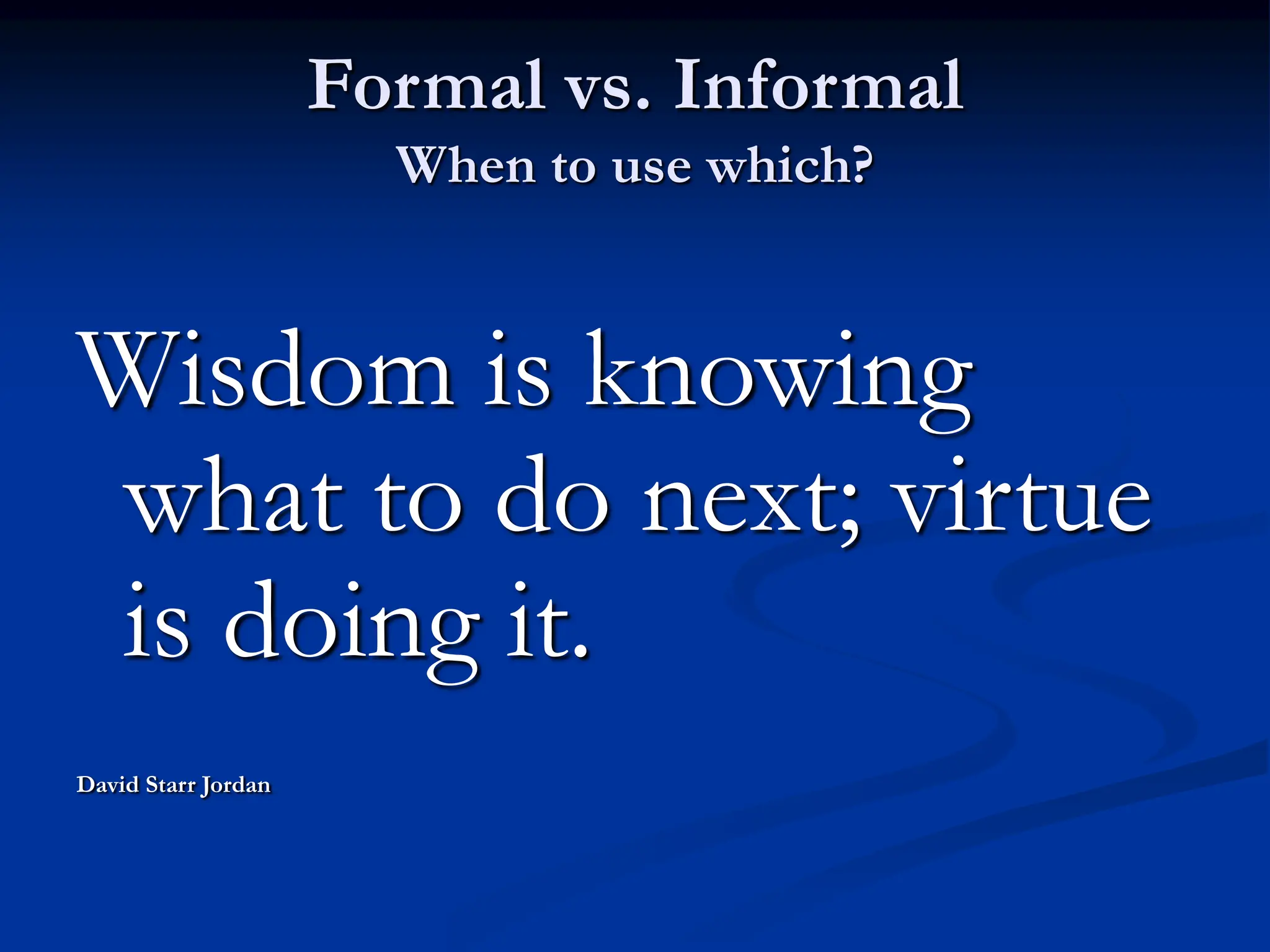 Formal vs. Informal
When to use which?

Wisdom is knowing what to do next; virtue is doing it.

David Starr Jordan